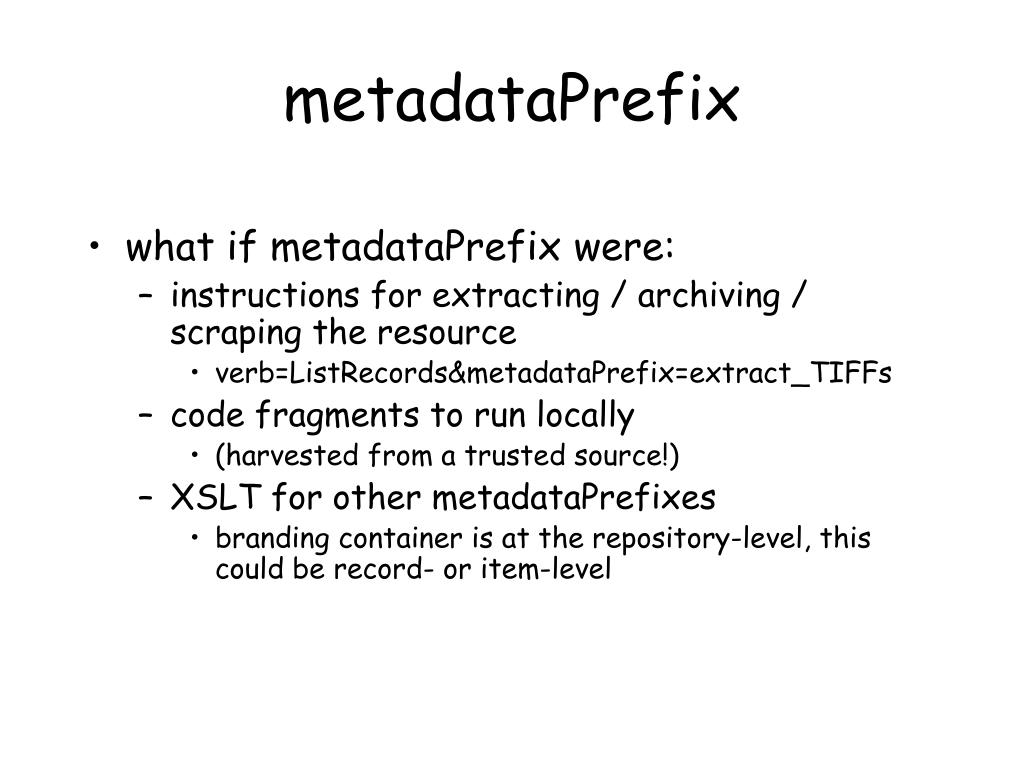 metadataPrefix

• what if metadataPrefix were:
– instructions for extracting / archiving / scraping the resource
• verb=ListRecords&metadataPrefix=extract_TIFFs
– code fragments to run locally
• (harvested from a trusted source!)
– XSLT for other metadataPrefixes
• branding container is at the repository-level, this could be record- or item-level